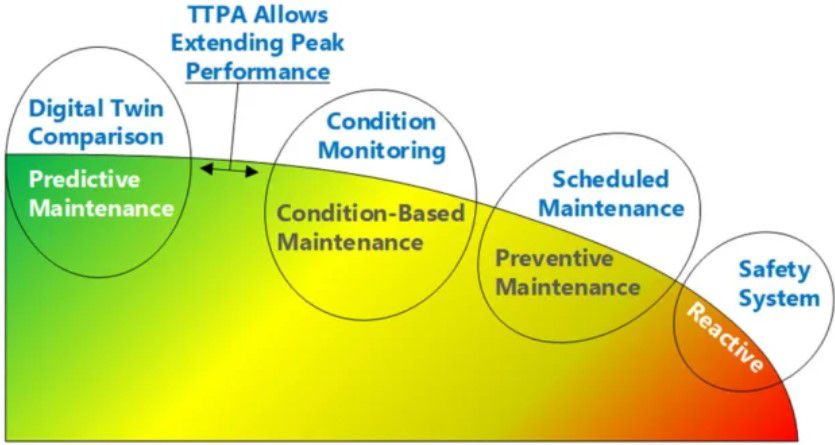 TTPA Allows Extending Peak Performance

Digital Twin Comparison

Predictive Maintenance

Condition Monitoring

Condition-Based Maintenance

Scheduled Maintenance

Preventive Maintenance

Safety System

Reactive